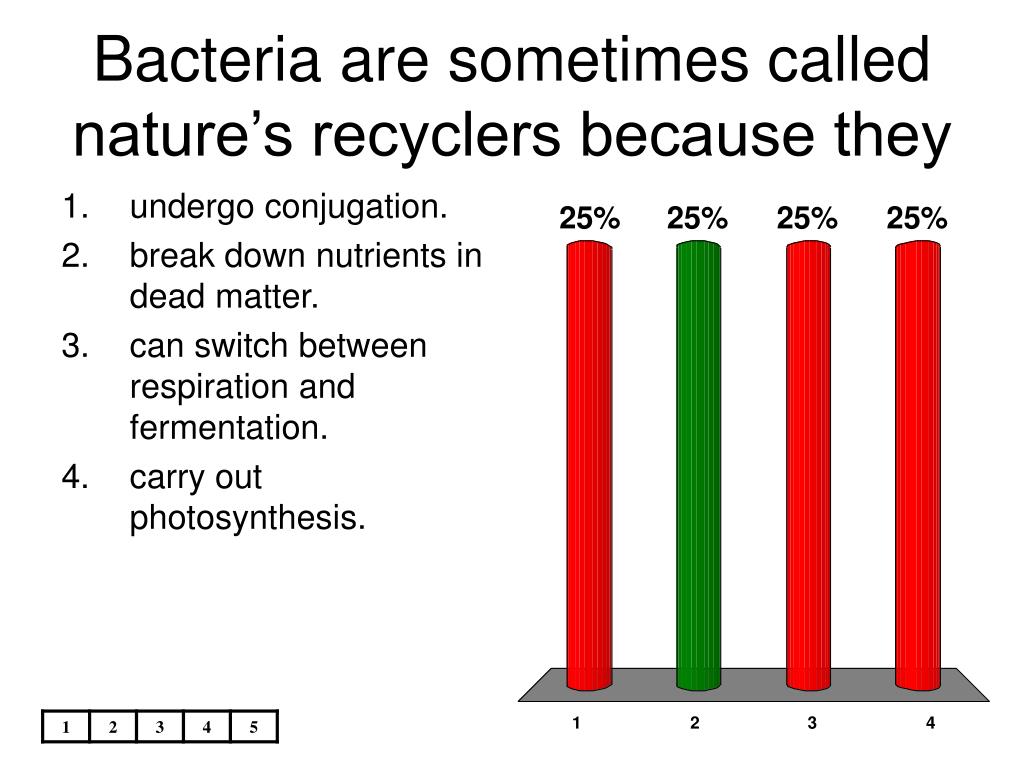 Bacteria are sometimes called nature's recyclers because they

1. undergo conjugation.
2. break down nutrients in dead matter.
3. can switch between respiration and fermentation.
4. carry out photosynthesis.

25% 25% 25% 25%

1 2 3 4

| 1 | 2 | 3 | 4 | 5 |
|---|---|---|---|---|